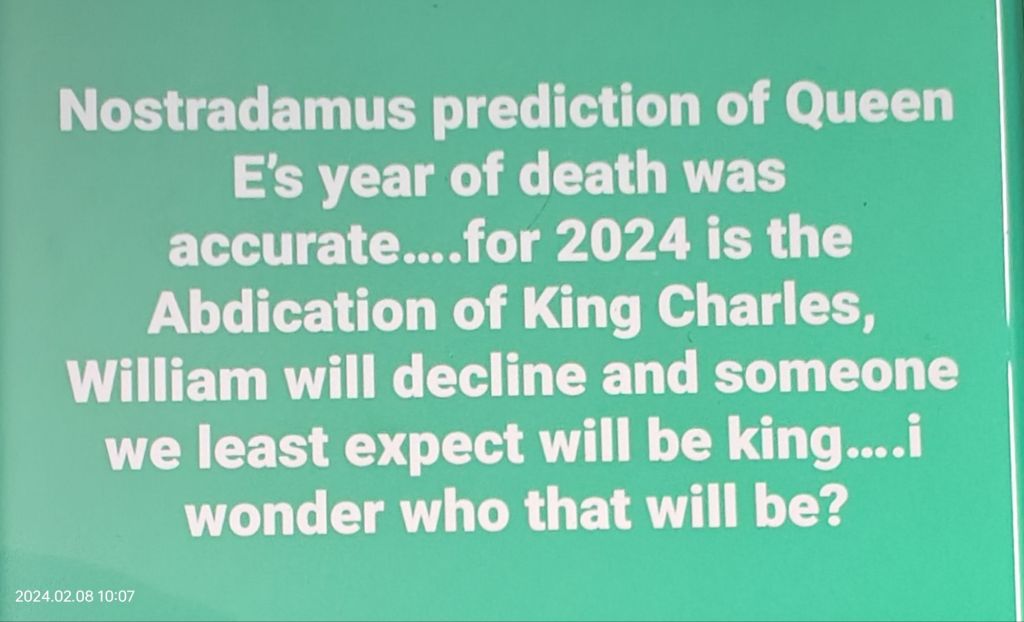 Nostradamus prediction of Queen E's year of death was accurate....for 2024 is the Abdication of King Charles, William will decline and someone we least expect will be king....i wonder who that will be?

2024.02.08 10:07